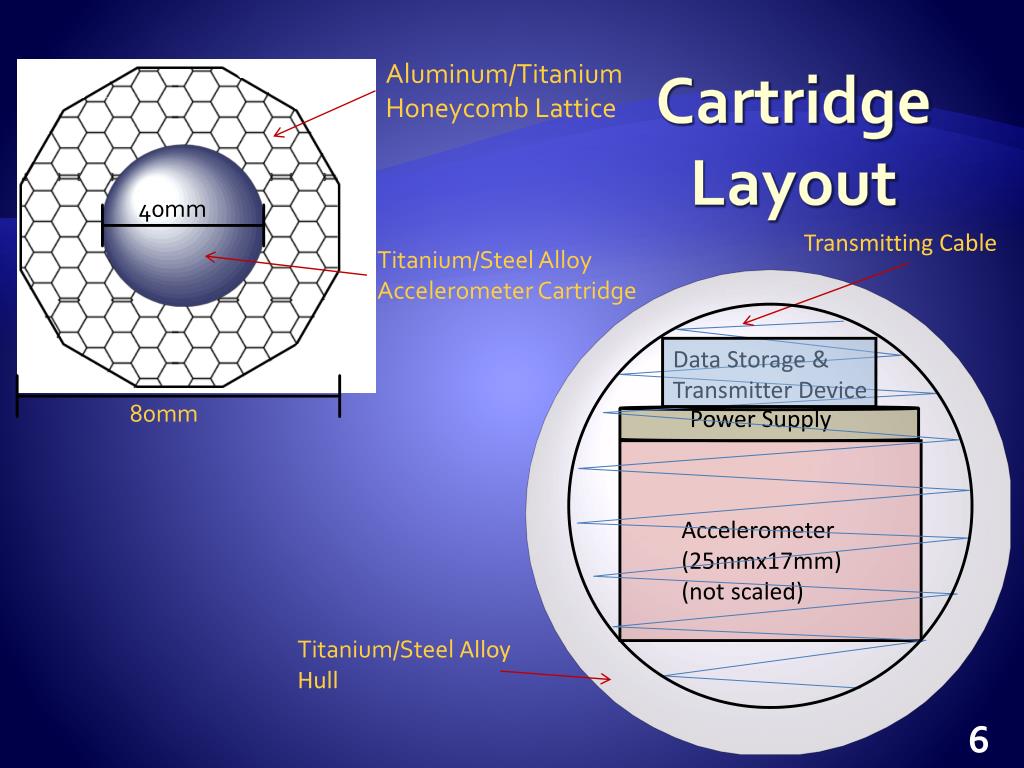 Cartridge Layout

Aluminum/Titanium Honeycomb Lattice

40mm

Titanium/Steel Alloy Accelerometer Cartridge

80mm

Transmitting Cable

Data Storage & Transmitter Device

Power Supply

Accelerometer (25mmx17mm) (not scaled)

Titanium/Steel Alloy Hull

6